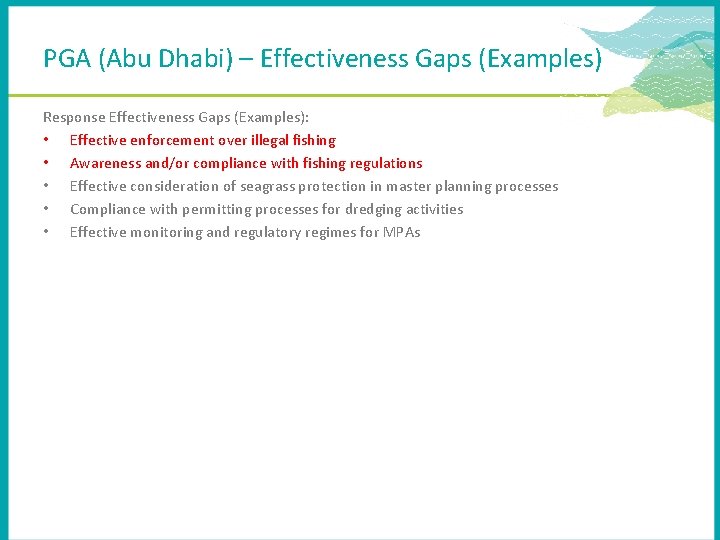 PGA (Abu Dhabi) – Effectiveness Gaps (Examples)

Response Effectiveness Gaps (Examples):
• Effective enforcement over illegal fishing
• Awareness and/or compliance with fishing regulations
• Effective consideration of seagrass protection in master planning processes
• Compliance with permitting processes for dredging activities
• Effective monitoring and regulatory regimes for MPAs